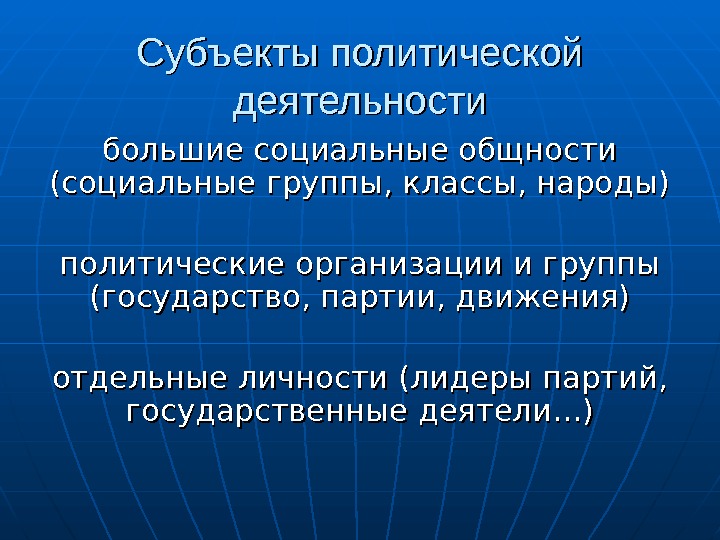 Субъекты политической деятельности

большие социальные общности (социальные группы, классы, народы)

политические организации и группы (государство, партии, движения)

отдельные личности (лидеры партий, государственные деятели...)